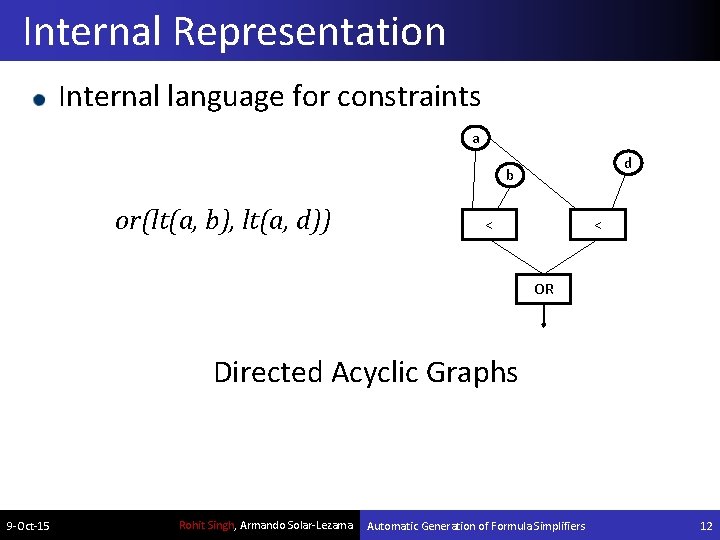 Internal Representation

Internal language for constraints

$or(lt(a, b), lt(a, d))$

a

b

d

<

<

OR

Directed Acyclic Graphs

9-Oct-15

Rohit Singh, Armando Solar-Lezama

Automatic Generation of Formula Simplifiers

12